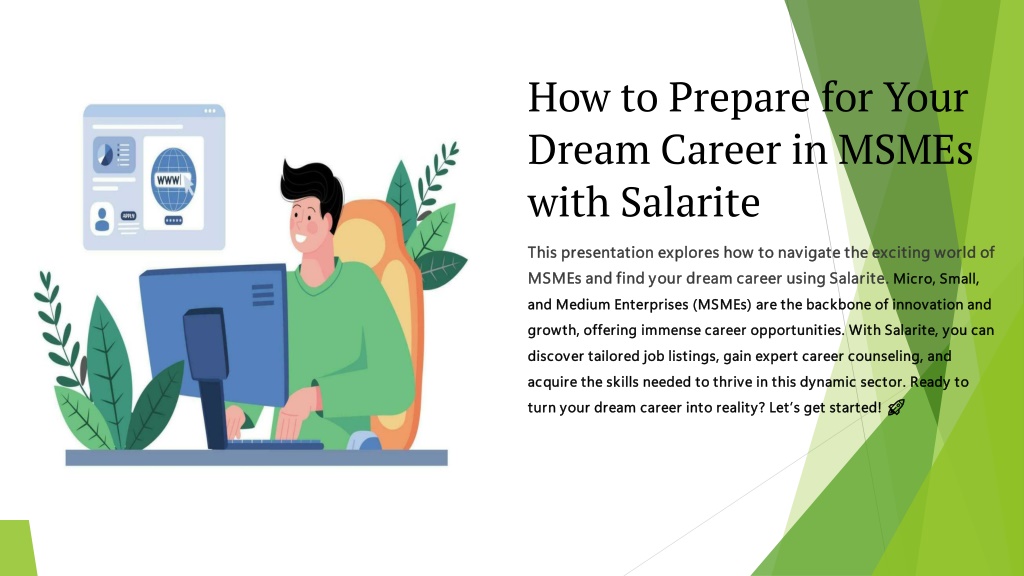 WWW

APPLY

How to Prepare for Your Dream Career in MSMEs with Salarite

This presentation explores how to navigate the exciting world of MSMEs and find your dream career using Salarite. Micro, Small, and Medium Enterprises (MSMEs) are the backbone of innovation and growth, offering immense career opportunities. With Salarite, you can discover tailored job listings, gain expert career counseling, and acquire the skills needed to thrive in this dynamic sector. Ready to turn your dream career into reality? Let's get started! 🚀